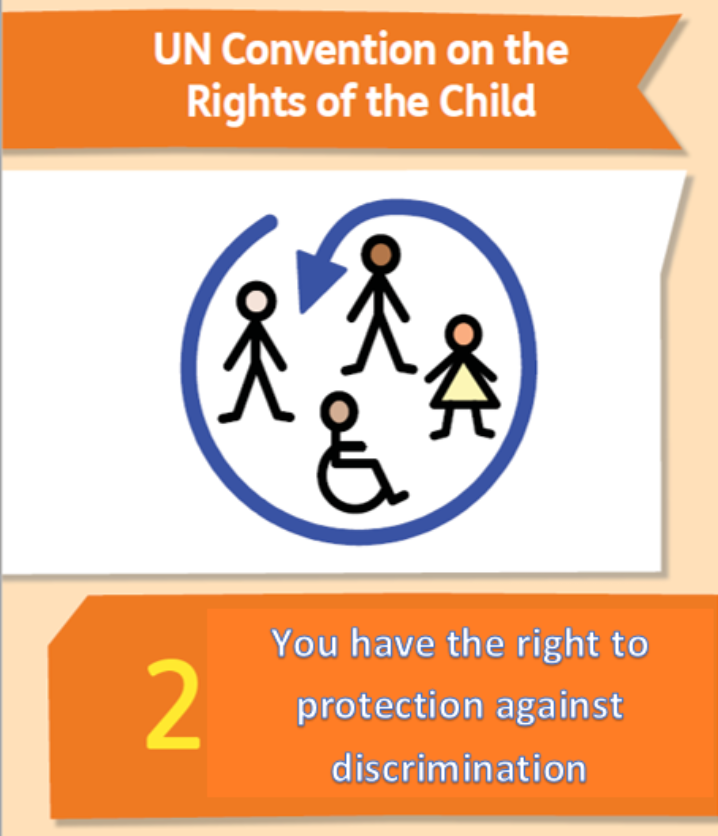 UN Convention on the Rights of the Child

2

You have the right to protection against discrimination